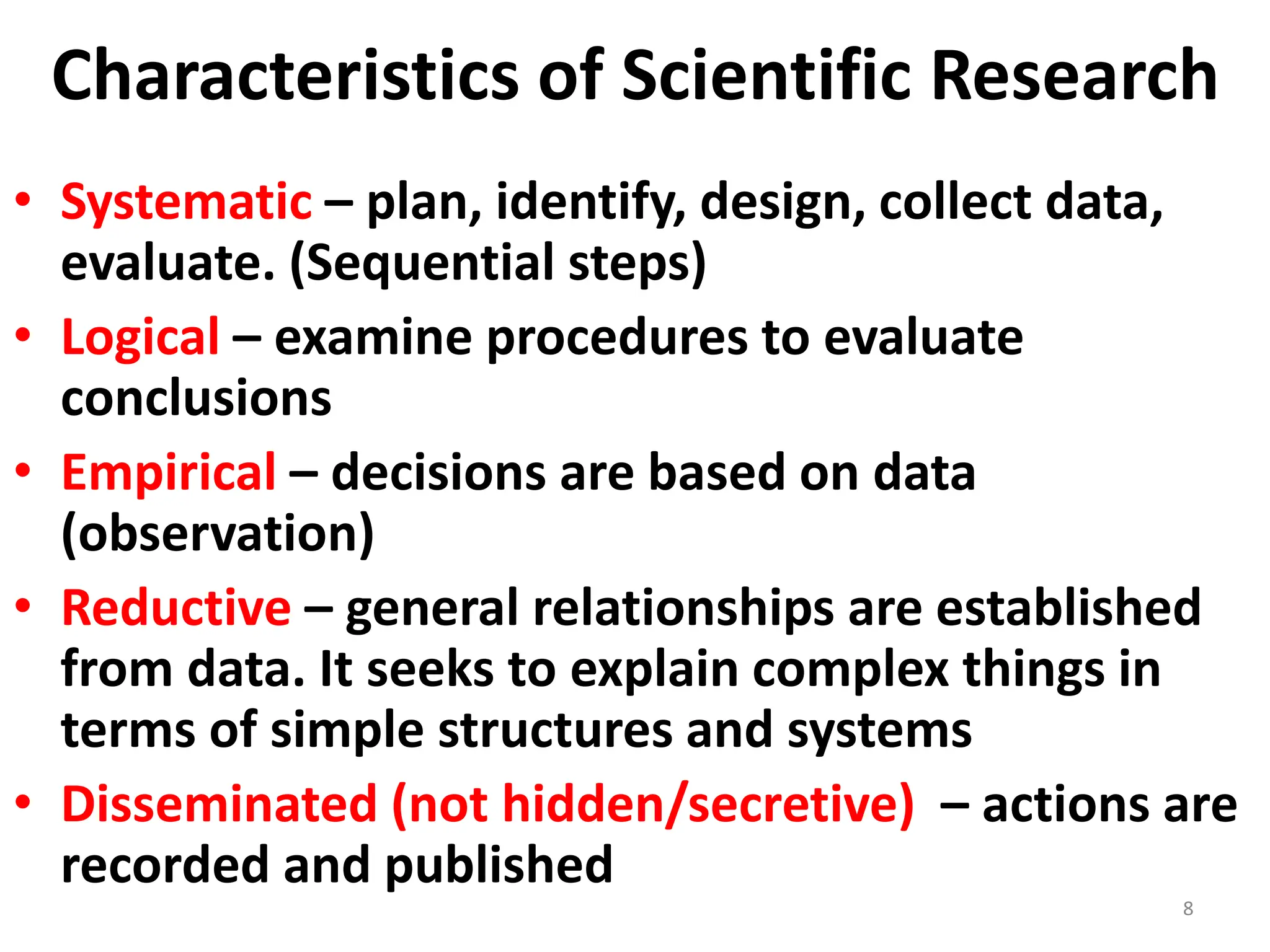 Characteristics of Scientific Research

• Systematic – plan, identify, design, collect data, evaluate. (Sequential steps)
• Logical – examine procedures to evaluate conclusions
• Empirical – decisions are based on data (observation)
• Reductive – general relationships are established from data. It seeks to explain complex things in terms of simple structures and systems
• Disseminated (not hidden/secretive) – actions are recorded and published

8